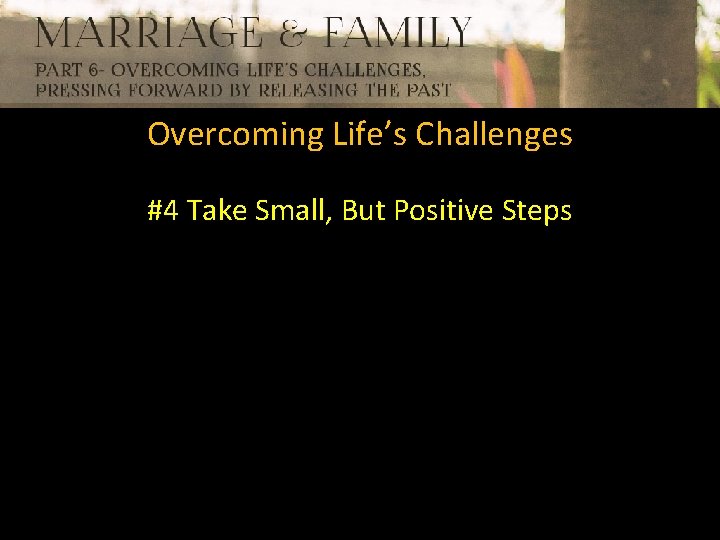 MARRIAGE & FAMILY

PART 6- OVERCOMING LIFE'S CHALLENGES, PRESSING FORWARD BY RELEASING THE PAST

Overcoming Life's Challenges

#4 Take Small, But Positive Steps